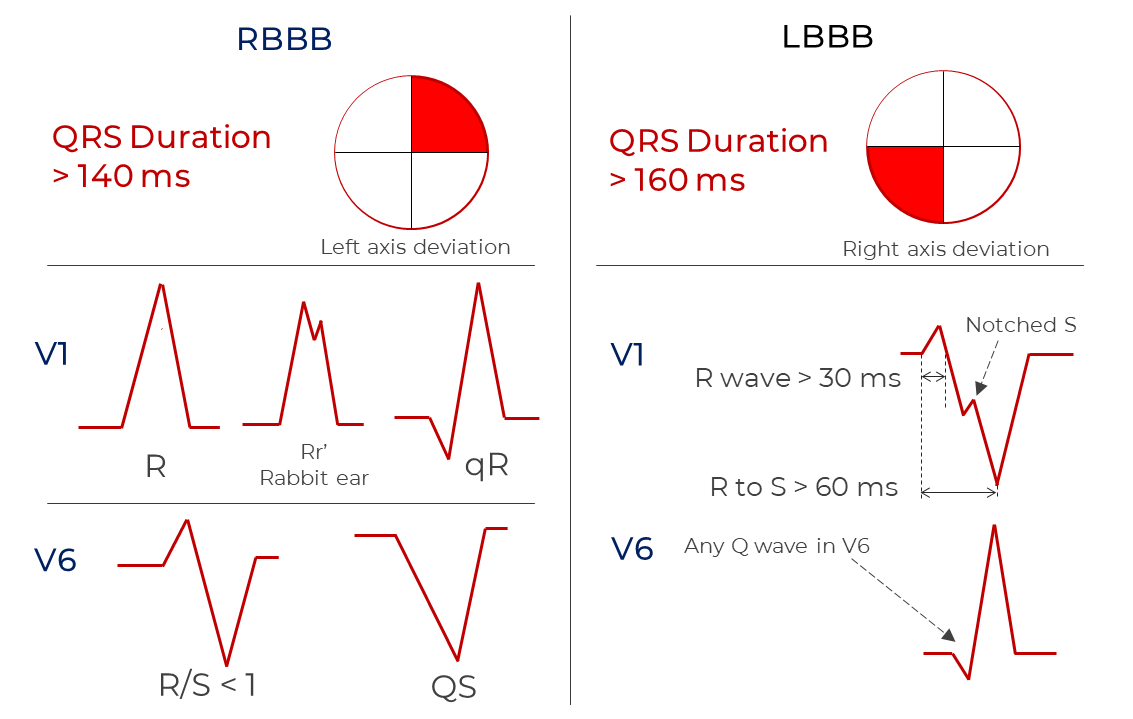 RBBB

QRS Duration > 140 ms

Left axis deviation

V1

R

Rr'
Rabbit ear

qR

V6

R/S < 1

QS

LBBB

QRS Duration > 160 ms

Right axis deviation

V1

Notched S

R wave > 30 ms

R to S > 60 ms

V6

Any Q wave in V6